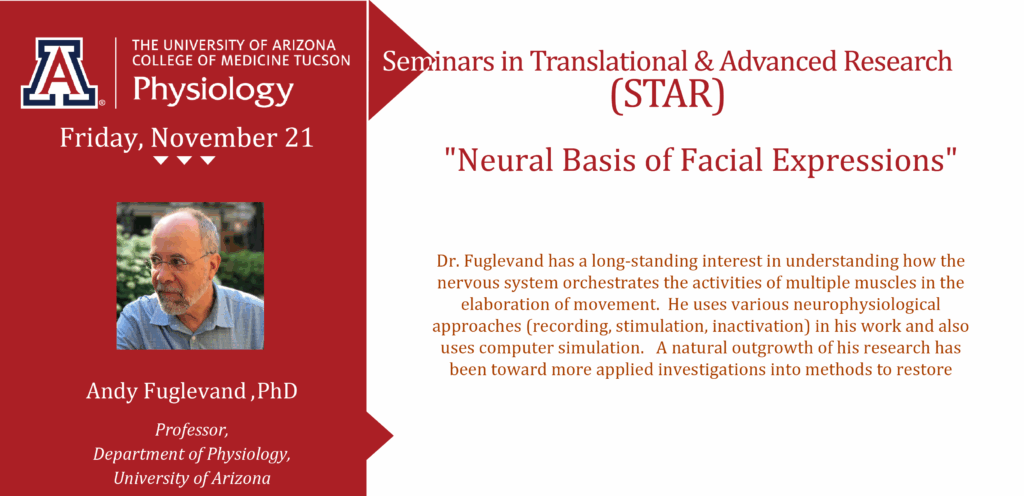 THE UNIVERSITY OF ARIZONA
COLLEGE OF MEDICINE TUCSON
Physiology

Friday, November 21

Andy Fuglevand ,PhD

Professor,
Department of Physiology,
University of Arizona

Seminars in Translational & Advanced Research
(STAR)

"Neural Basis of Facial Expressions"

Dr. Fuglevand has a long-standing interest in understanding how the nervous system orchestrates the activities of multiple muscles in the elaboration of movement. He uses various neurophysiological approaches (recording, stimulation, inactivation) in his work and also uses computer simulation. A natural outgrowth of his research has been toward more applied investigations into methods to restore